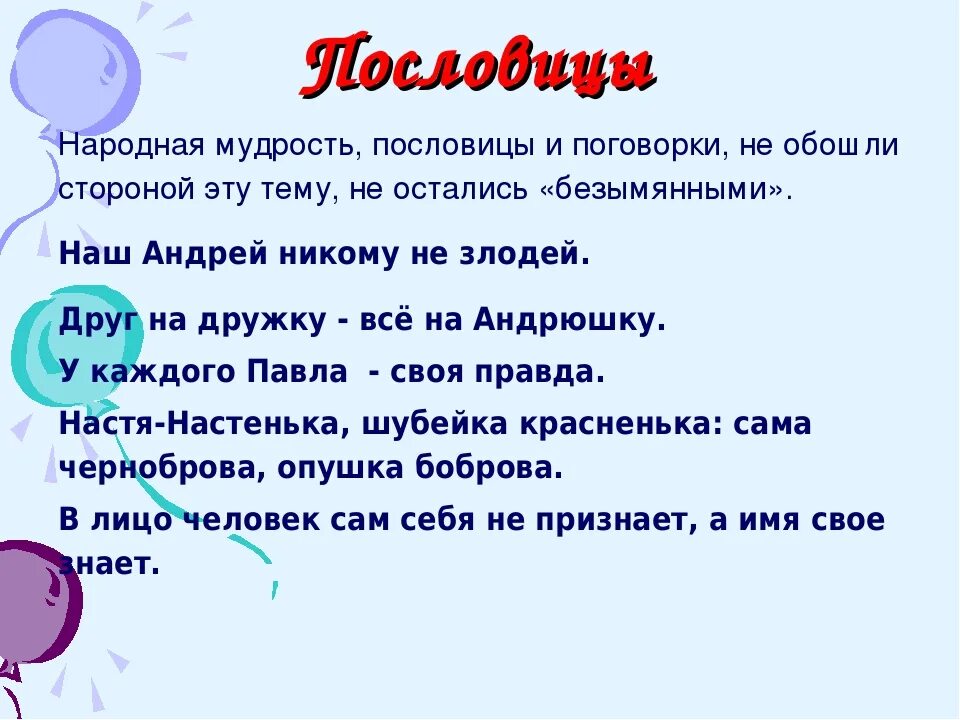 Пословицы

Народная мудрость, пословицы и поговорки, не обошли стороной эту тему, не остались «безымянными».

Наш Андрей никому не злодей.

Друг на дружку - всё на Андрюшку.

У каждого Павла - своя правда.

Настя-Настенька, шубейка красненька: сама черноброва, опушка боброва.

В лицо человек сам себя не признает, а имя свое знает.